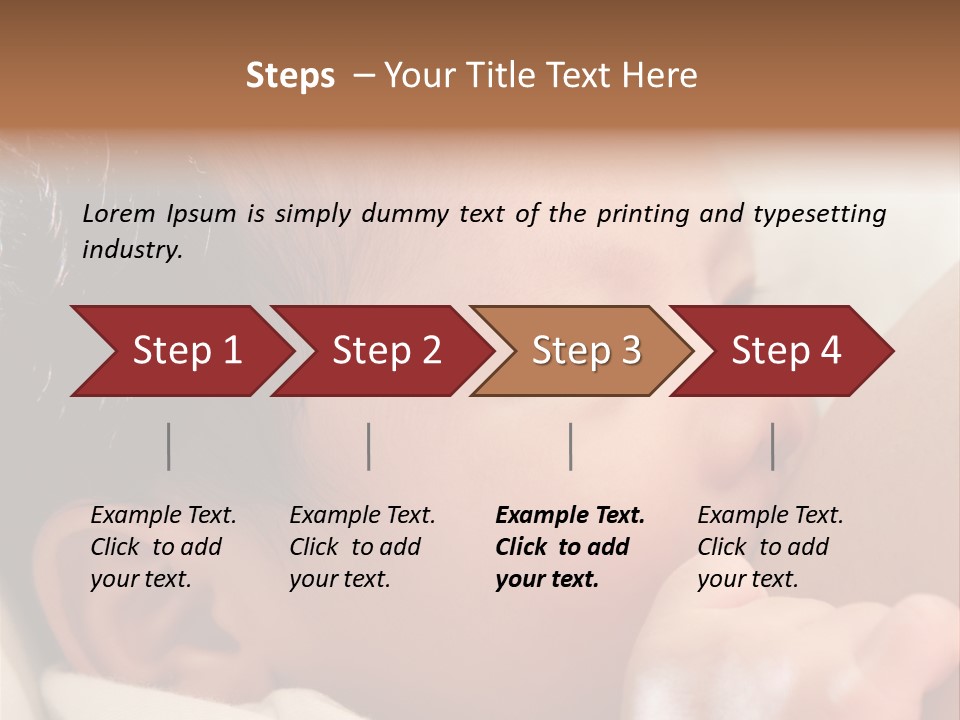 Steps – Your Title Text Here

Lorem Ipsum is simply dummy text of the printing and typesetting industry.

Step 1

Step 2

Step 3

Step 4

Example Text. Click to add your text.

Example Text. Click to add your text.

Example Text. Click to add your text.

Example Text. Click to add your text.